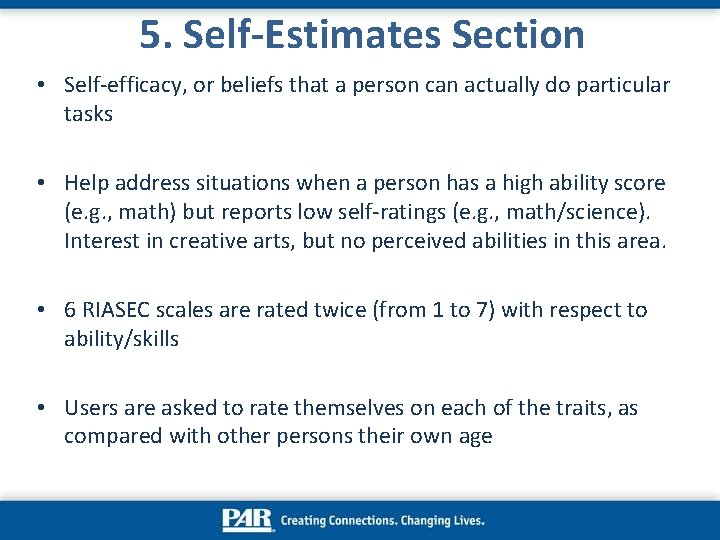 5. Self-Estimates Section

• Self-efficacy, or beliefs that a person can actually do particular tasks

• Help address situations when a person has a high ability score (e.g., math) but reports low self-ratings (e.g., math/science). Interest in creative arts, but no perceived abilities in this area.

• 6 RIASEC scales are rated twice (from 1 to 7) with respect to ability/skills

• Users are asked to rate themselves on each of the traits, as compared with other persons their own age

PAR Creating Connections. Changing Lives.